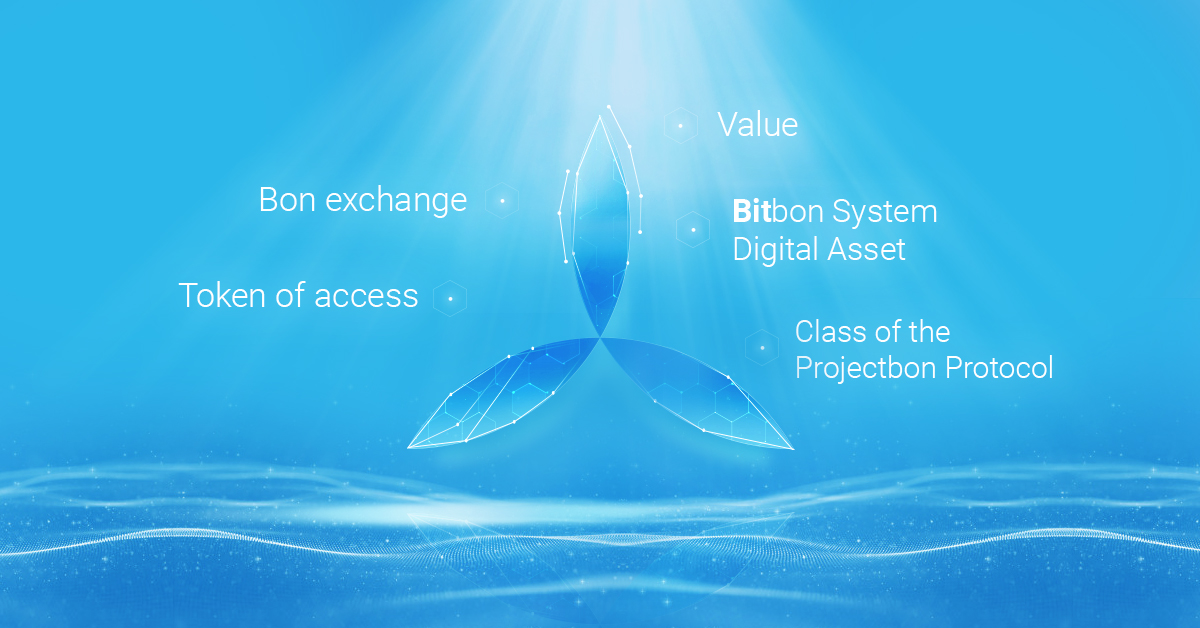 Value

Bon exchange

Bitbon System Digital Asset

Token of access

Class of the Projectbon Protocol